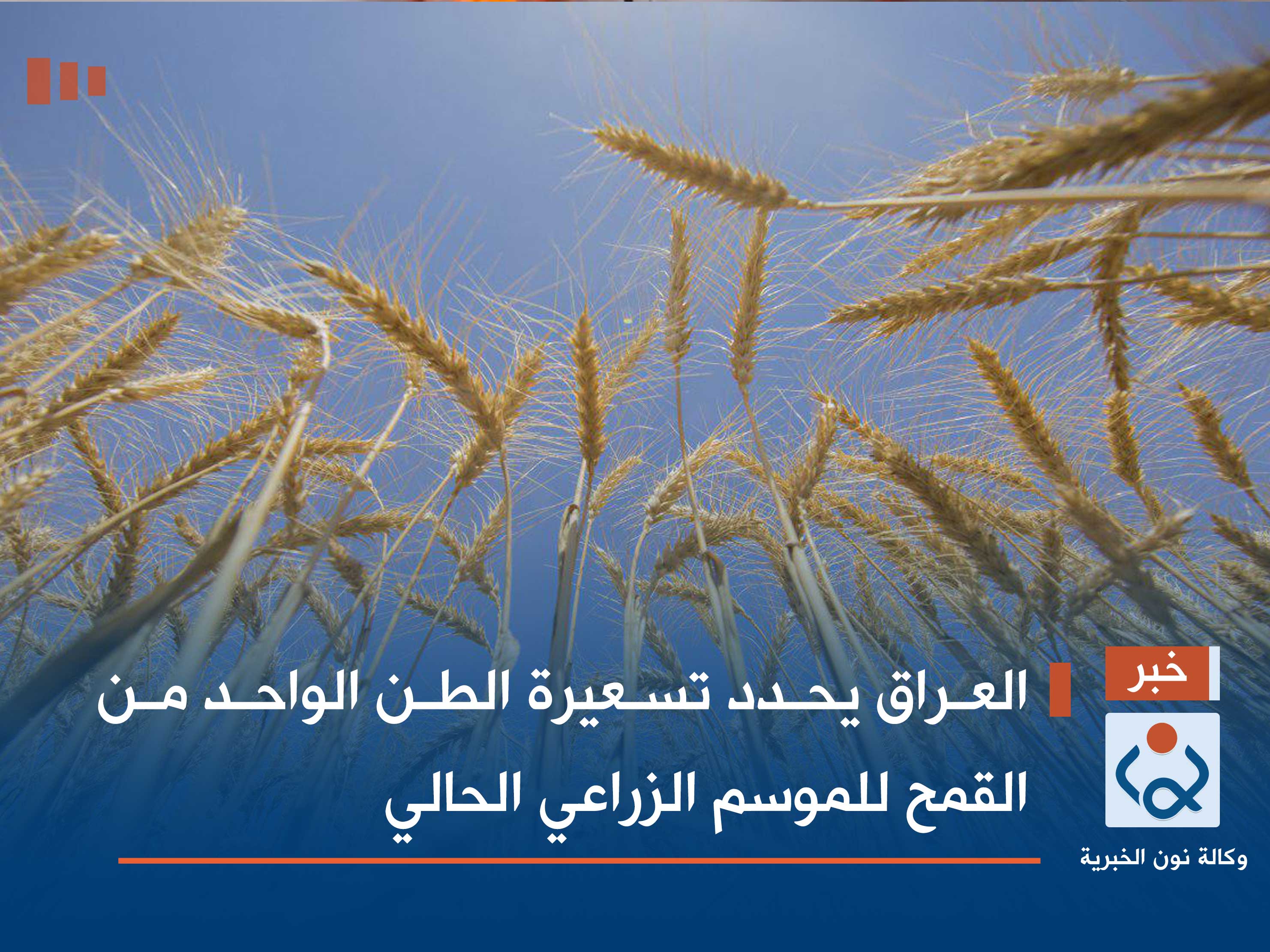 خبر

العراق يحدد تسعيرة الطن الواحد من القمح للموسم الزراعي الحالي

وكالة نون الخبرية